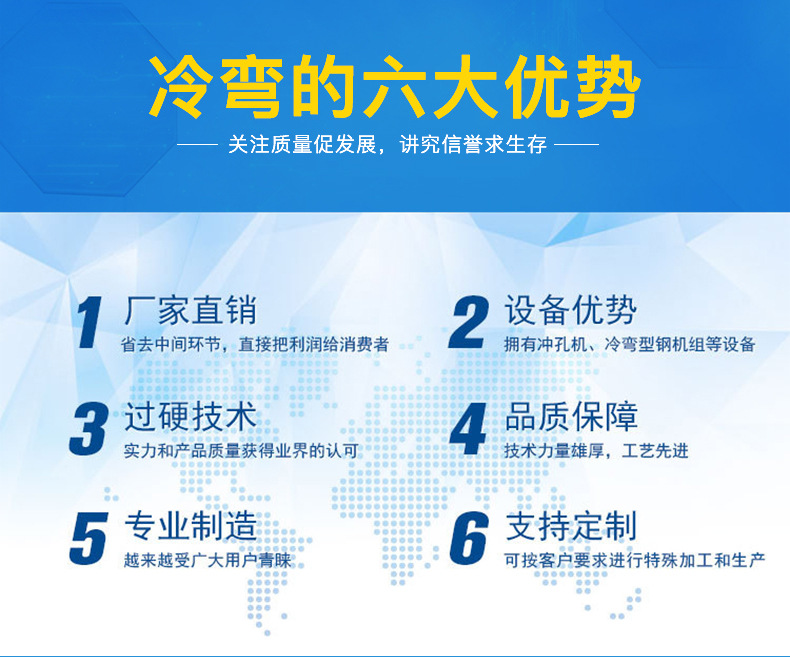 冷弯的六大优势

—— 关注质量促发展，讲究信誉求生存 ——

1 厂家直销
省去中间环节，直接把利润给消费者

2 设备优势
拥有冲孔机、冷弯型钢机组等设备

3 过硬技术
实力和产品质量获得业界的认可

4 品质保障
技术力量雄厚，工艺先进

5 专业制造
越来越受广大用户青睐

6 支持定制
可按客户要求进行特殊加工和生产